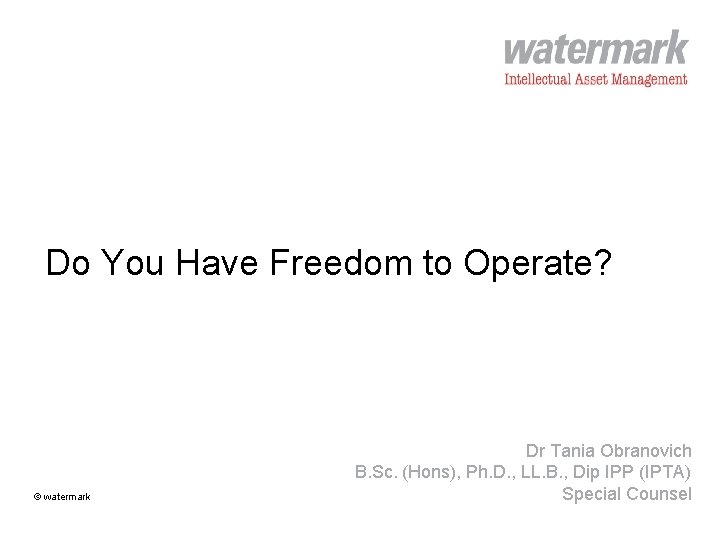 watermark
Intellectual Asset Management

Do You Have Freedom to Operate?

Dr Tania Obranovich
B.Sc. (Hons), Ph.D., LL.B., Dip IPP (IPTA)
Special Counsel

© watermark